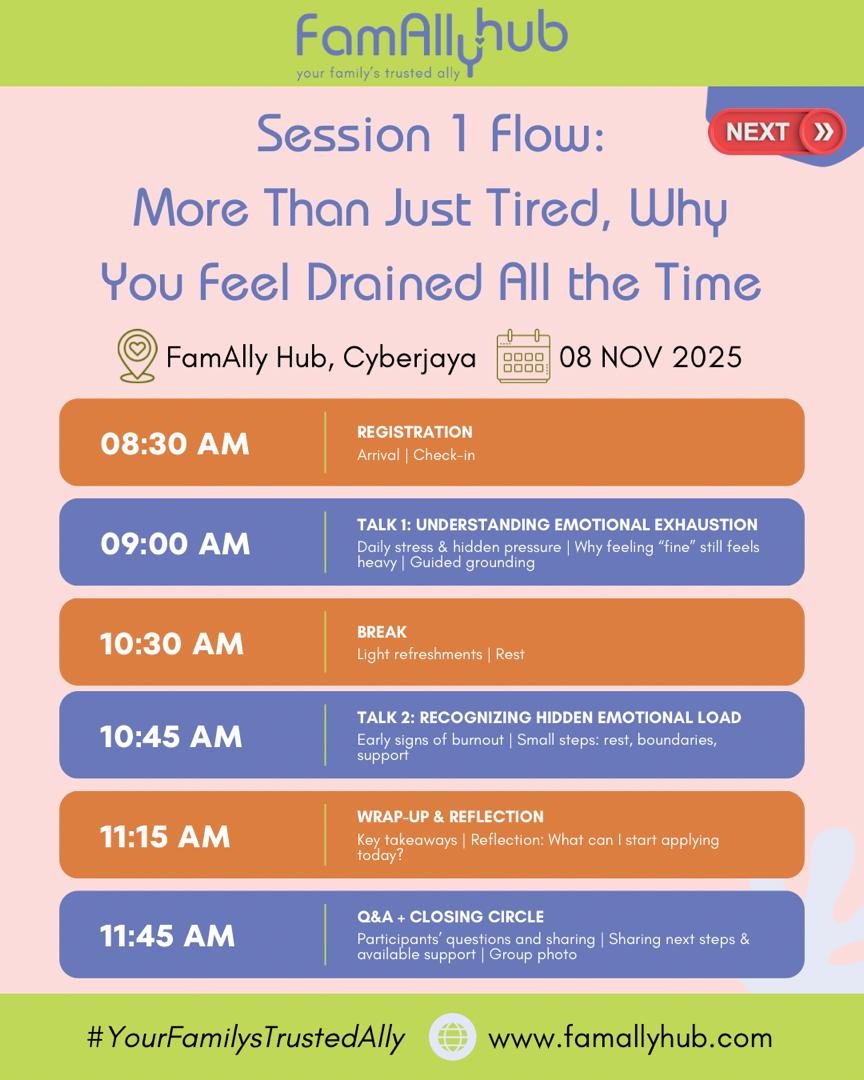 FamAlly hub
your family's trusted ally

NEXT »

Session 1 Flow:
More Than Just Tired, Why You Feel Drained All the Time

FamAlly Hub, Cyberjaya 08 NOV 2025

08:30 AM
REGISTRATION
Arrival | Check-in

09:00 AM
TALK 1: UNDERSTANDING EMOTIONAL EXHAUSTION
Daily stress & hidden pressure | Why feeling "fine" still feels heavy | Guided grounding

10:30 AM
BREAK
Light refreshments | Rest

10:45 AM
TALK 2: RECOGNIZING HIDDEN EMOTIONAL LOAD
Early signs of burnout | Small steps: rest, boundaries, support

11:15 AM
WRAP-UP & REFLECTION
Key takeaways | Reflection: What can I start applying today?

11:45 AM
Q&A + CLOSING CIRCLE
Participants' questions and sharing | Sharing next steps & available support | Group photo

#YourFamilysTrustedAlly www.famallyhub.com